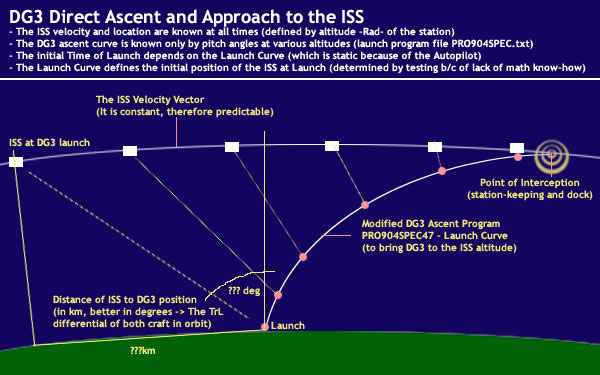 DG3 Direct Ascent and Approach to the ISS
- The ISS velocity and location are known at all times (defined by altitude -Rad- of the station)
- The DG3 ascent curve is known only by pitch angles at various altitudes (launch program file PRO904SPEC.txt)
- The initial Time of Launch depends on the Launch Curve (which is static because of the Autopilot)
- The Launch Curve defines the initial position of the ISS at Launch (determined by testing b/c of lack of math know-how)

The ISS Velocity Vector
(It is constant, therefore predictable)

ISS at DG3 launch

Point of Interception
(station-keeping and dock)

Modified DG3 Ascent Program
PRO904SPEC47 - Launch Curve
(to bring DG3 to the ISS altitude)

??? deg

Distance of ISS to DG3 position
(in km, better in degrees -> The TrL differential of both craft in orbit)

Launch

???km